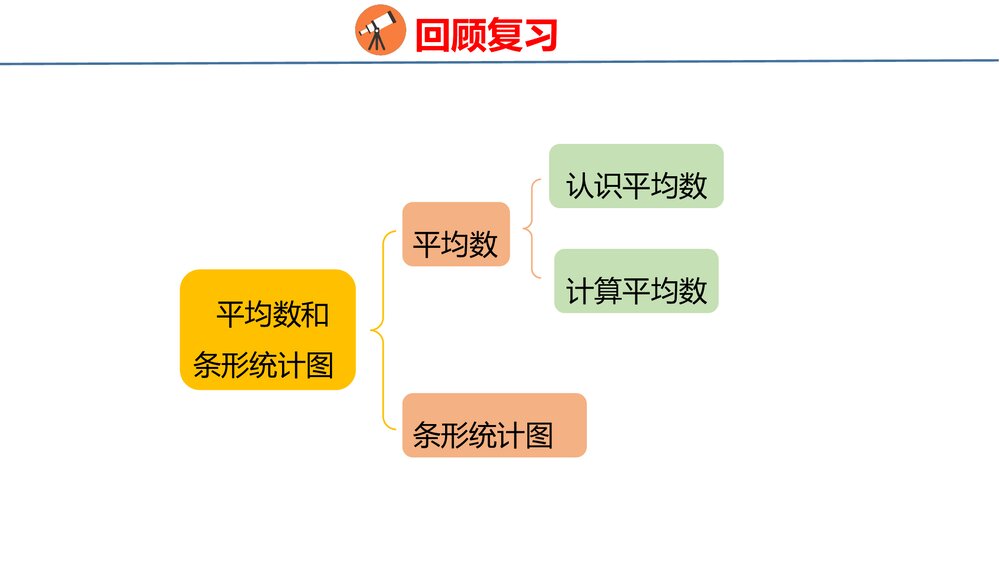 回顾复习

平均数和条形统计图

平均数

认识平均数

计算平均数

条形统计图